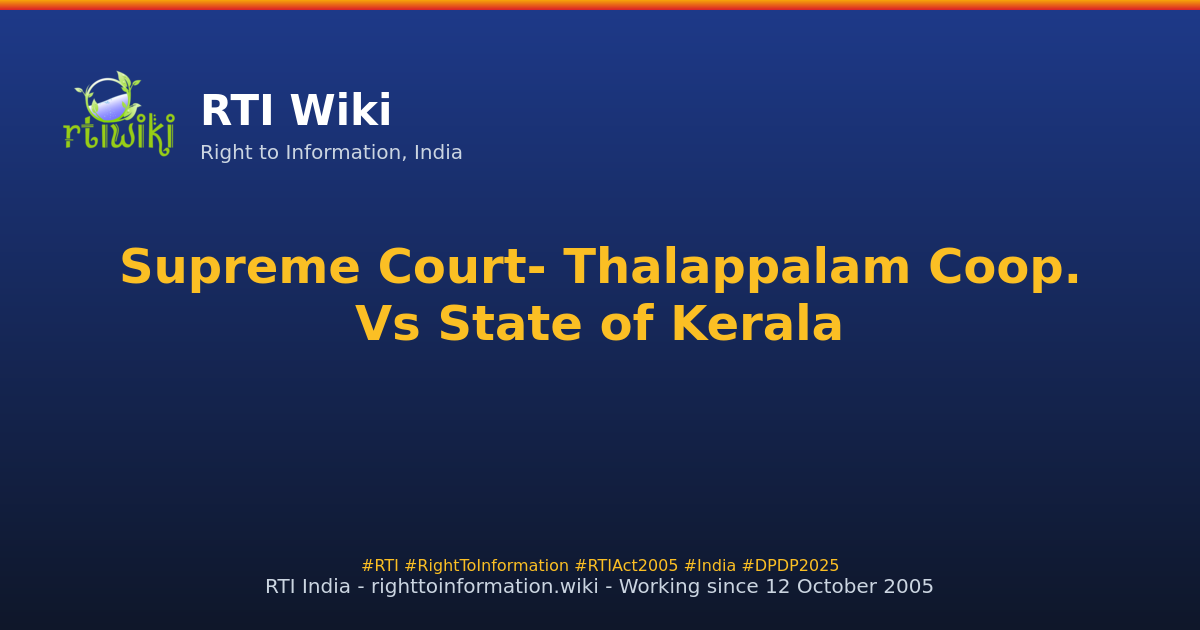 rtiwiki

RTI Wiki

Right to Information, India

Supreme Court- Thalappalam Coop. Vs State of Kerala

#RTI #RightToInformation #RTIAct2005 #India #DPDP2025

RTI India - righttoinformation.wiki - Working since 12 October 2005